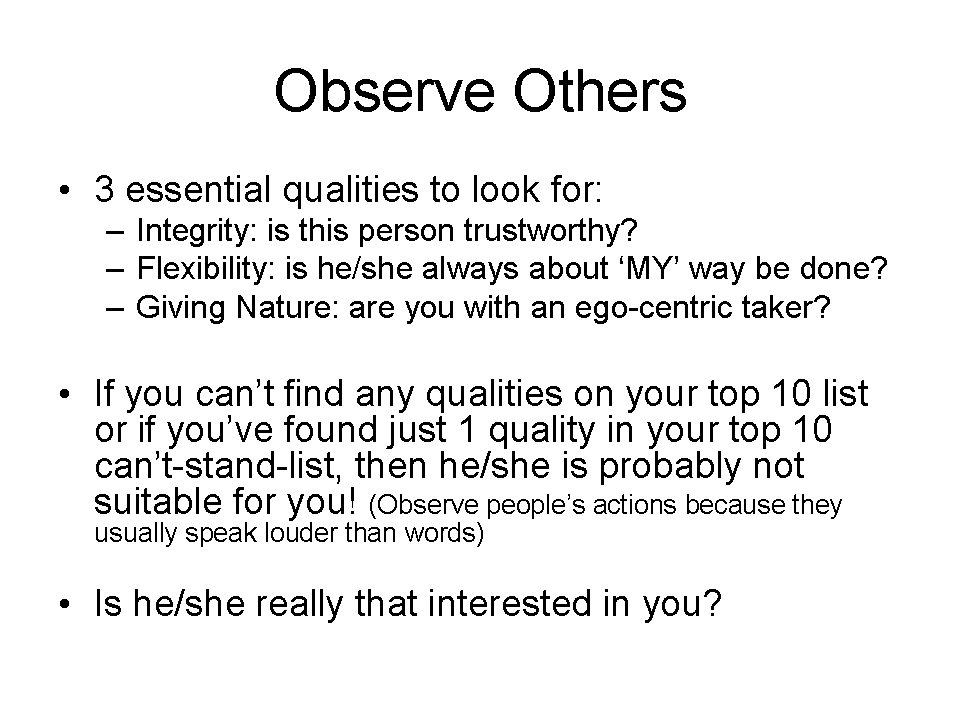 Observe Others

• 3 essential qualities to look for:
– Integrity: is this person trustworthy?
– Flexibility: is he/she always about ‘MY’ way be done?
– Giving Nature: are you with an ego-centric taker?

• If you can’t find any qualities on your top 10 list or if you’ve found just 1 quality in your top 10 can’t-stand-list, then he/she is probably not suitable for you! (Observe people’s actions because they usually speak louder than words)

• Is he/she really that interested in you?